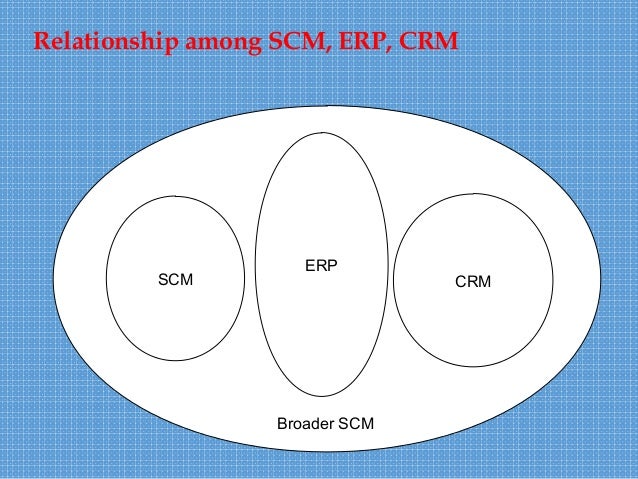 Relationship among SCM, ERP, CRM

SCM

ERP

CRM

Broader SCM